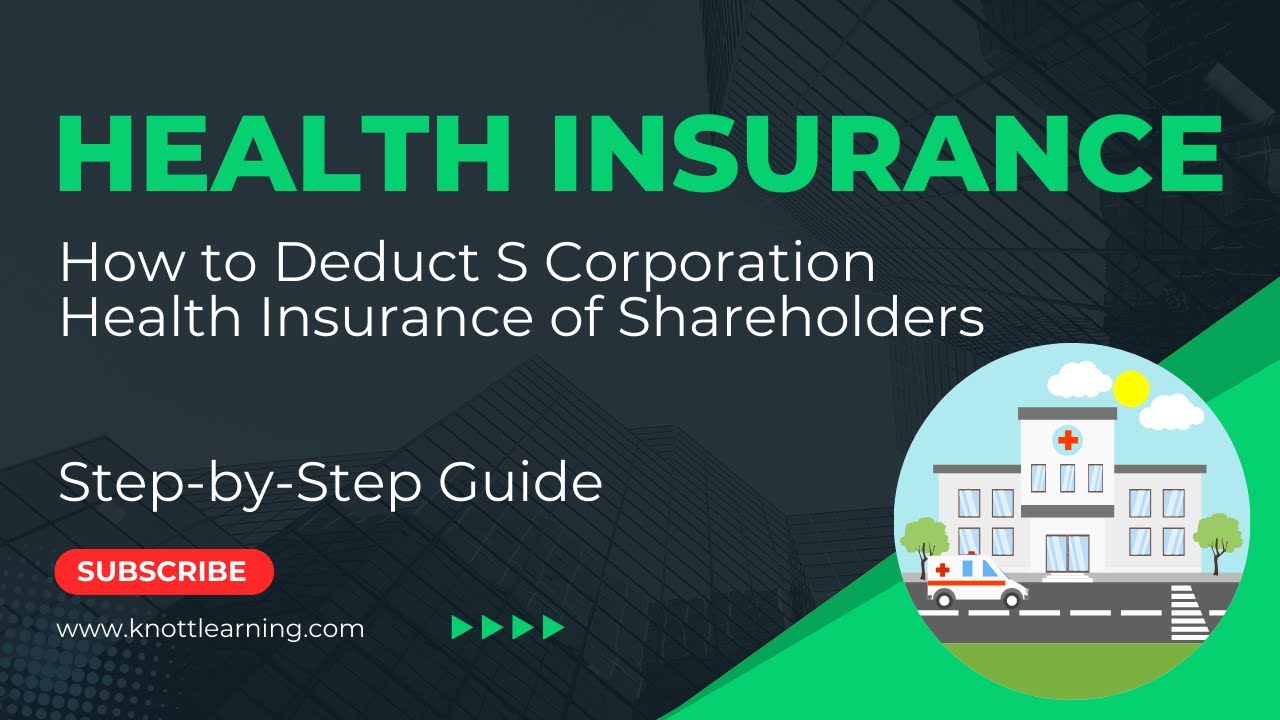 HEALTH INSURANCE

How to Deduct S Corporation Health Insurance of Shareholders

Step-by-Step Guide

SUBSCRIBE

www.knottlearning.com